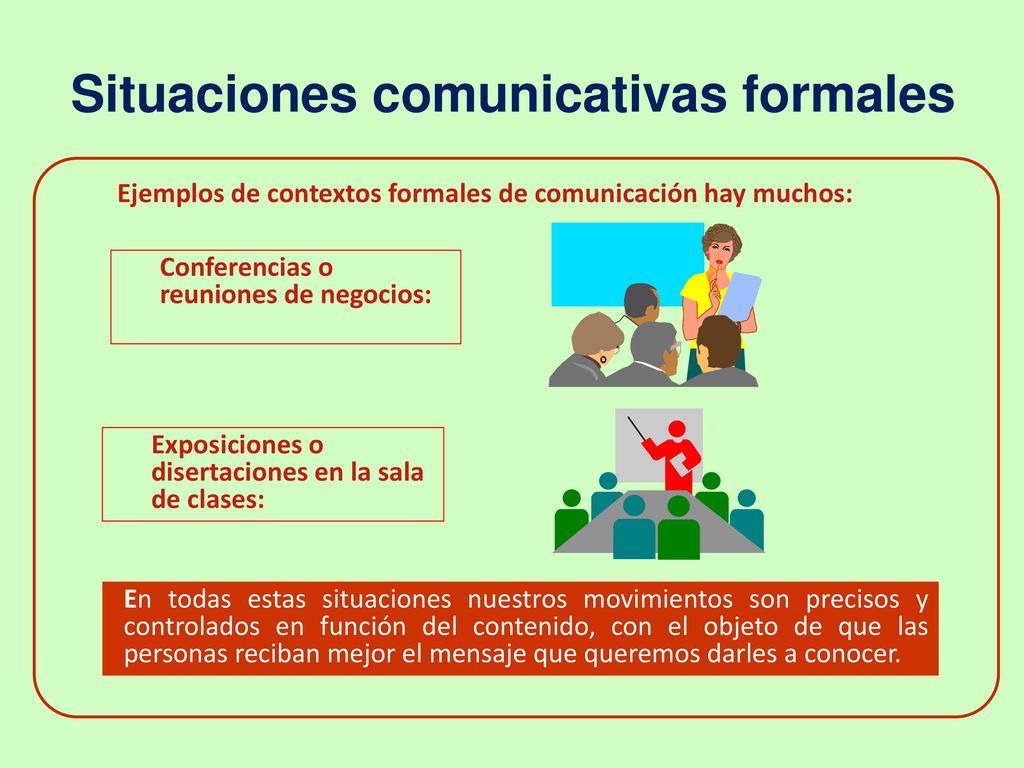 Situaciones comunicativas formales

Ejemplos de contextos formales de comunicación hay muchos:

Conferencias o reuniones de negocios:

Exposiciones o disertaciones en la sala de clases:

En todas estas situaciones nuestros movimientos son precisos y controlados en función del contenido, con el objeto de que las personas reciban mejor el mensaje que queremos darles a conocer.